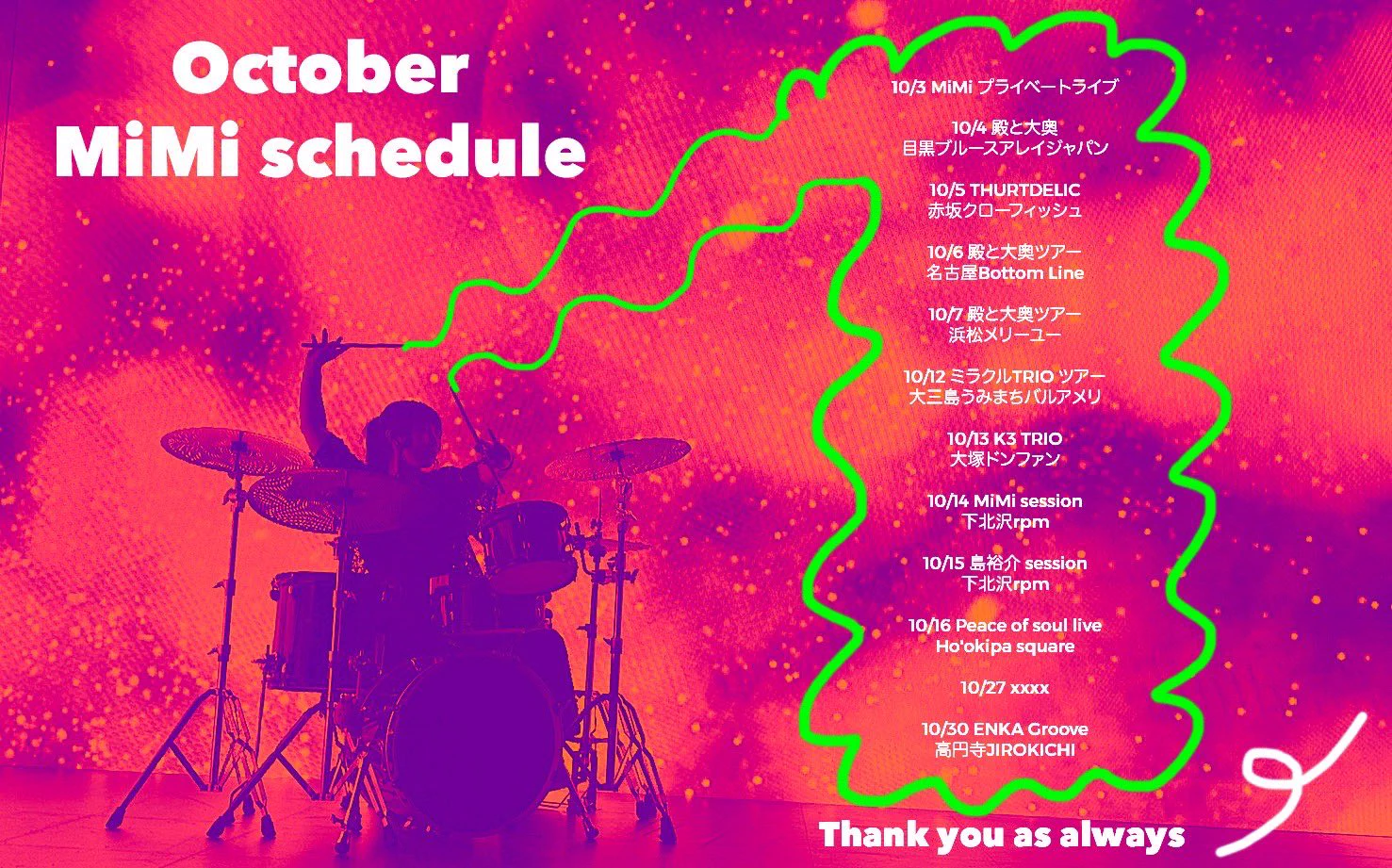 October
MiMi schedule

10/3 MiMi プライベートライブ

10/4 殿と大奥
目黒ブルースアレイジャパン

10/5 THURTDELIC
赤坂クローフィッシュ

10/6 殿と大奥ツアー
名古屋Bottom Line

10/7 殿と大奥ツアー
浜松メリーユー

10/12 ミラクルTRIO ツアー
大三島うみまちバルアメリ

10/13 K3 TRIO
大塚ドンファン

10/14 MiMi session
下北沢rpm

10/15 島裕介 session
下北沢rpm

10/16 Peace of soul live
Ho'okipa square

10/27 xxxx

10/30 ENKA Groove
高円寺JIROKICHI

Thank you as always